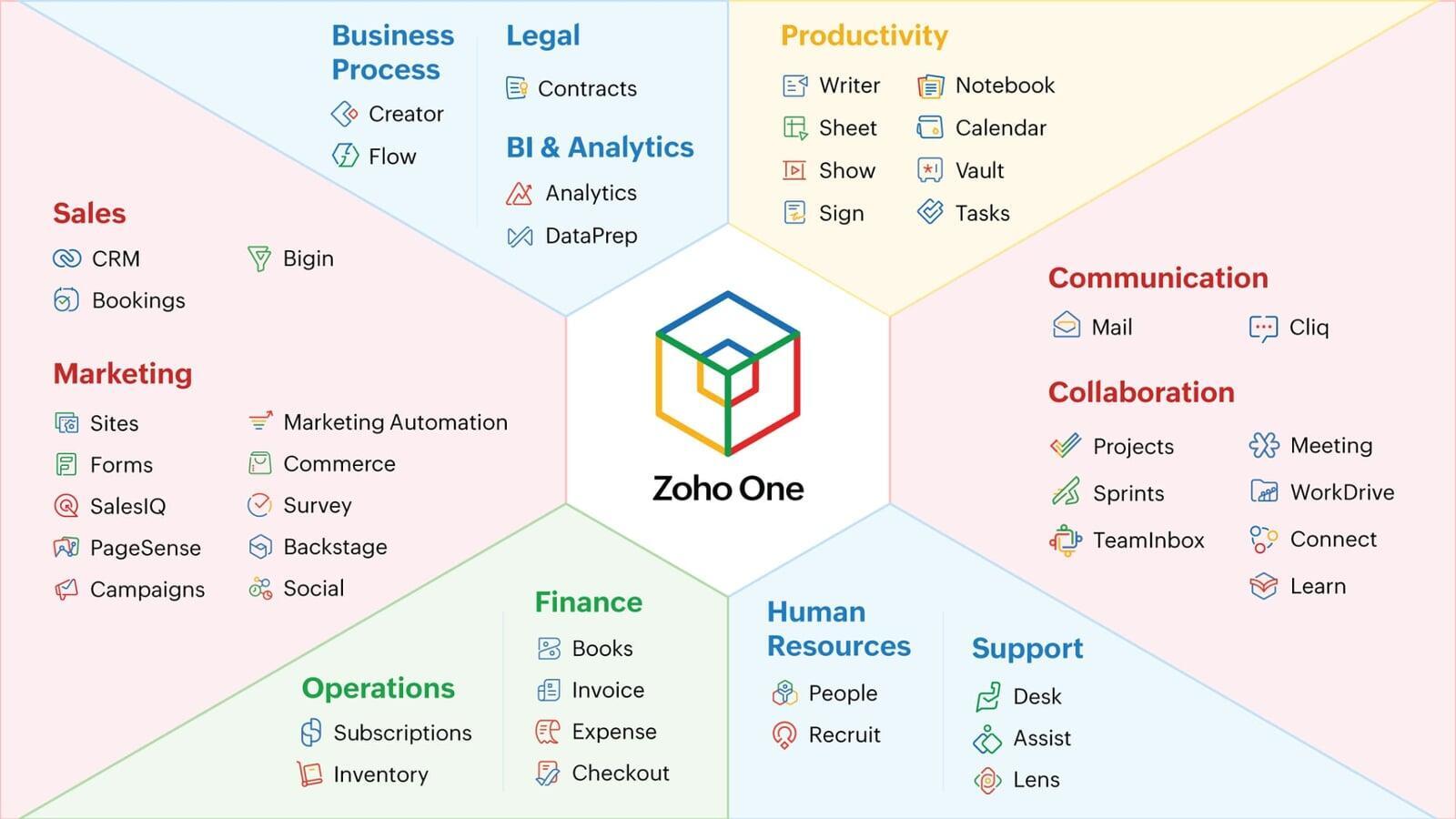 Business Process
Creator
Flow

Legal
Contracts

BI & Analytics
Analytics
DataPrep

Productivity
Writer
Sheet
Show
Sign
Notebook
Calendar
Vault
Tasks

Sales
CRM
Bookings
Bigin

Marketing
Sites
Forms
SalesIQ
PageSense
Campaigns
Marketing Automation
Commerce
Survey
Backstage
Social

Zoho One

Communication
Mail
Cliq

Collaboration
Projects
Sprints
TeamInbox
Meeting
WorkDrive
Connect
Learn

Operations
Subscriptions
Inventory

Finance
Books
Invoice
Expense
Checkout

Human Resources
People
Recruit

Support
Desk
Assist
Lens